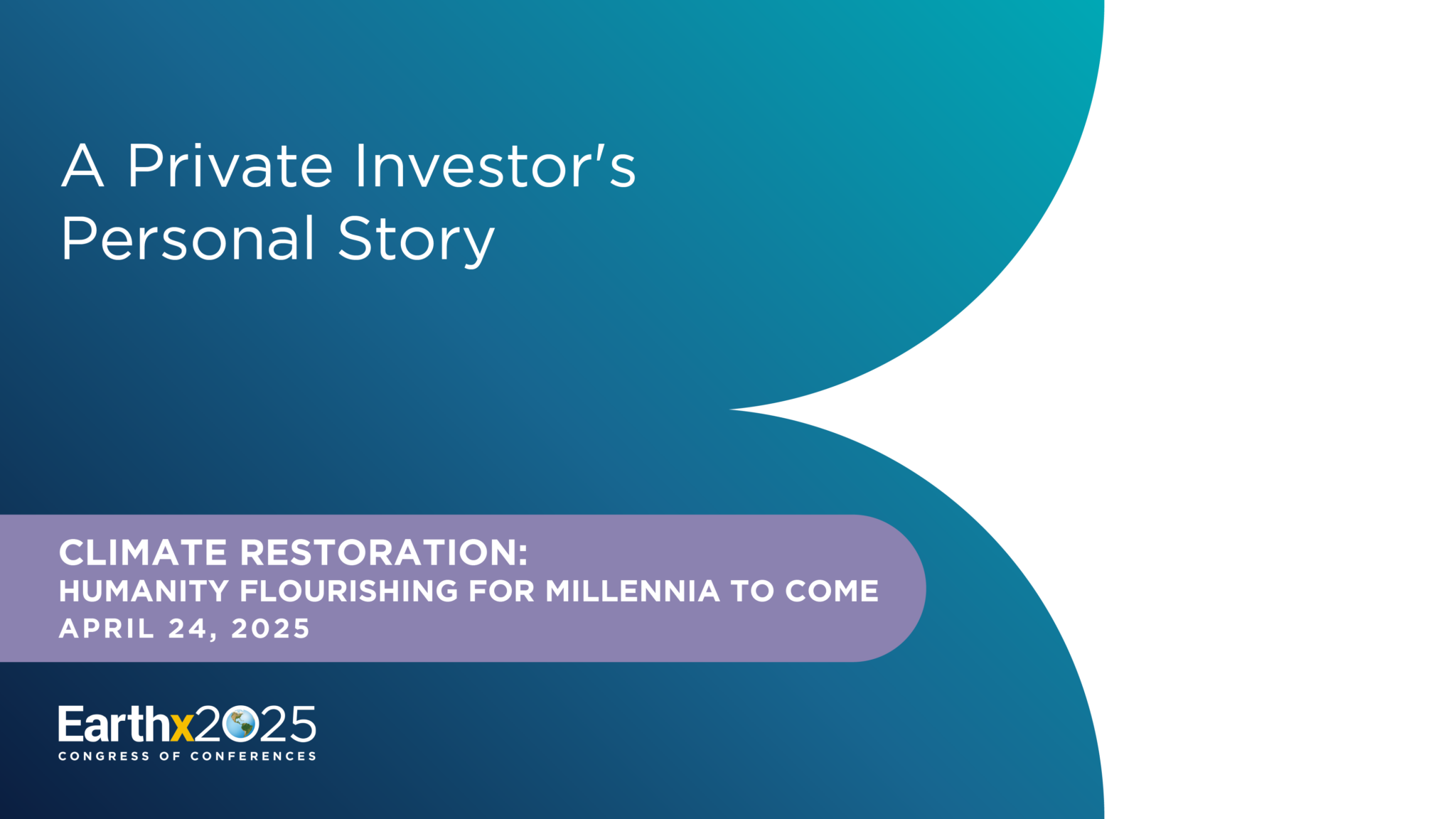 A Private Investor's Personal Story

CLIMATE RESTORATION:
HUMANITY FLOURISHING FOR MILLENNIA TO COME
APRIL 24, 2025

Earthx2025
CONGRESS OF CONFERENCES